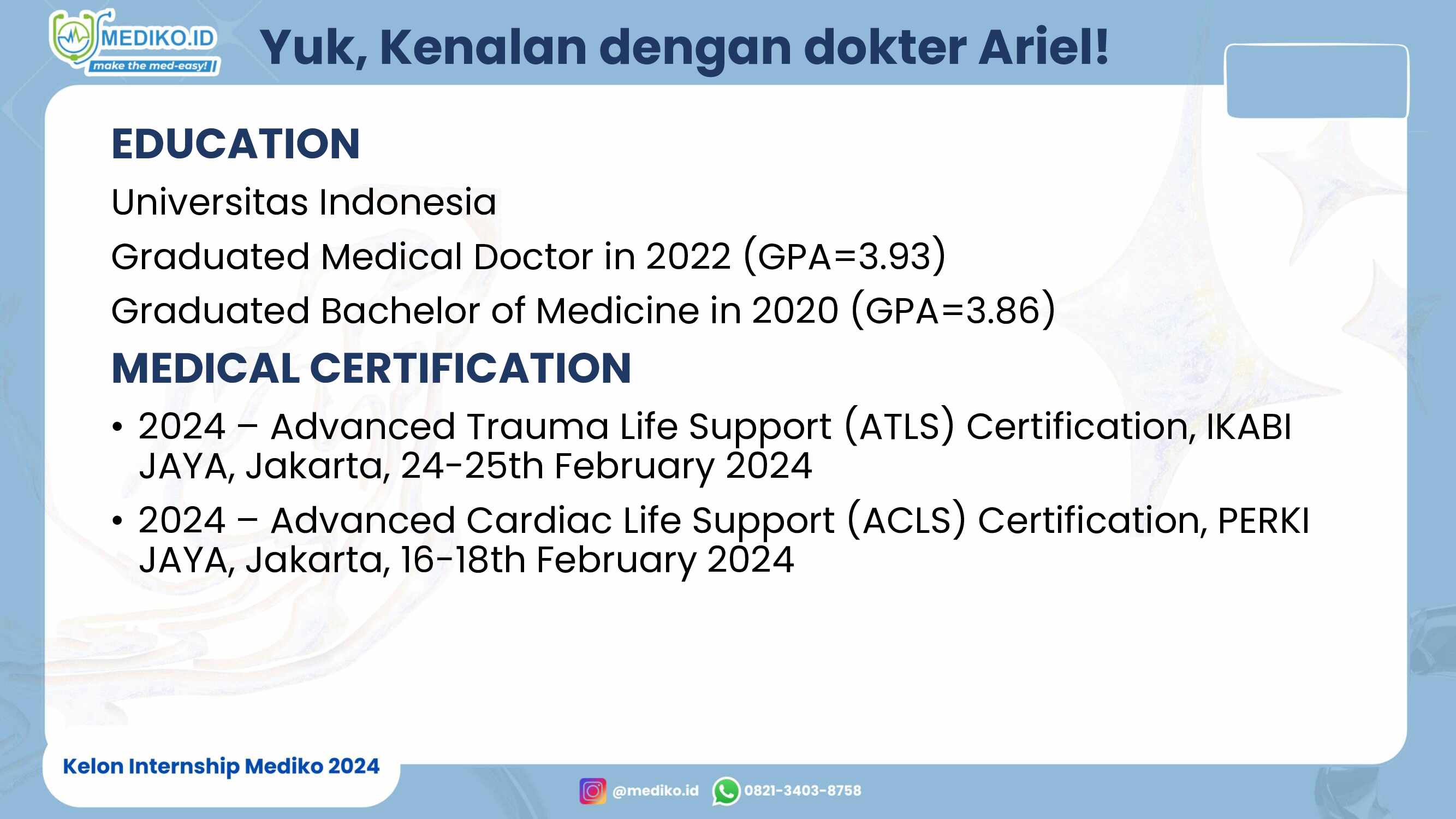 MEDIKO.ID
make the med-easy!

Yuk, Kenalan dengan dokter Ariel!

EDUCATION

Universitas Indonesia

Graduated Medical Doctor in 2022 (GPA=3.93)

Graduated Bachelor of Medicine in 2020 (GPA=3.86)

MEDICAL CERTIFICATION

• 2024 – Advanced Trauma Life Support (ATLS) Certification, IKABI JAYA, Jakarta, 24-25th February 2024

• 2024 – Advanced Cardiac Life Support (ACLS) Certification, PERKI JAYA, Jakarta, 16-18th February 2024

Kelon Internship Mediko 2024

@mediko.id 0821-3403-8758